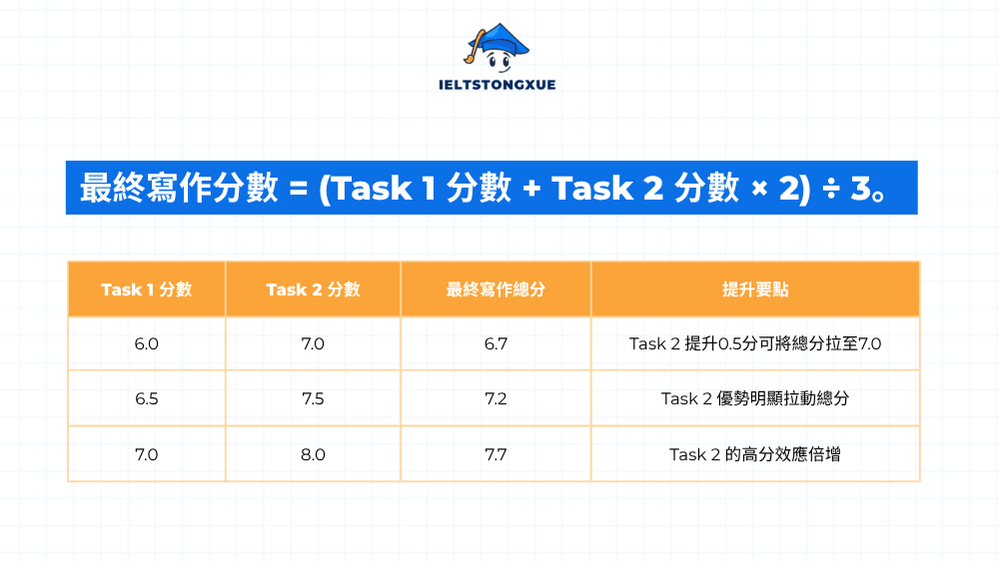 IELTSTONGXUE

最終寫作分數 = (Task 1 分數 + Task 2 分數 × 2) ÷ 3。

| Task 1 分數 | Task 2 分數 | 最終寫作總分 | 提升要點 |
|---|---|---|---|
| 6.0 | 7.0 | 6.7 | Task 2 提升0.5分可將總分拉至7.0 |
| 6.5 | 7.5 | 7.2 | Task 2 優勢明顯拉動總分 |
| 7.0 | 8.0 | 7.7 | Task 2 的高分效應倍增 |